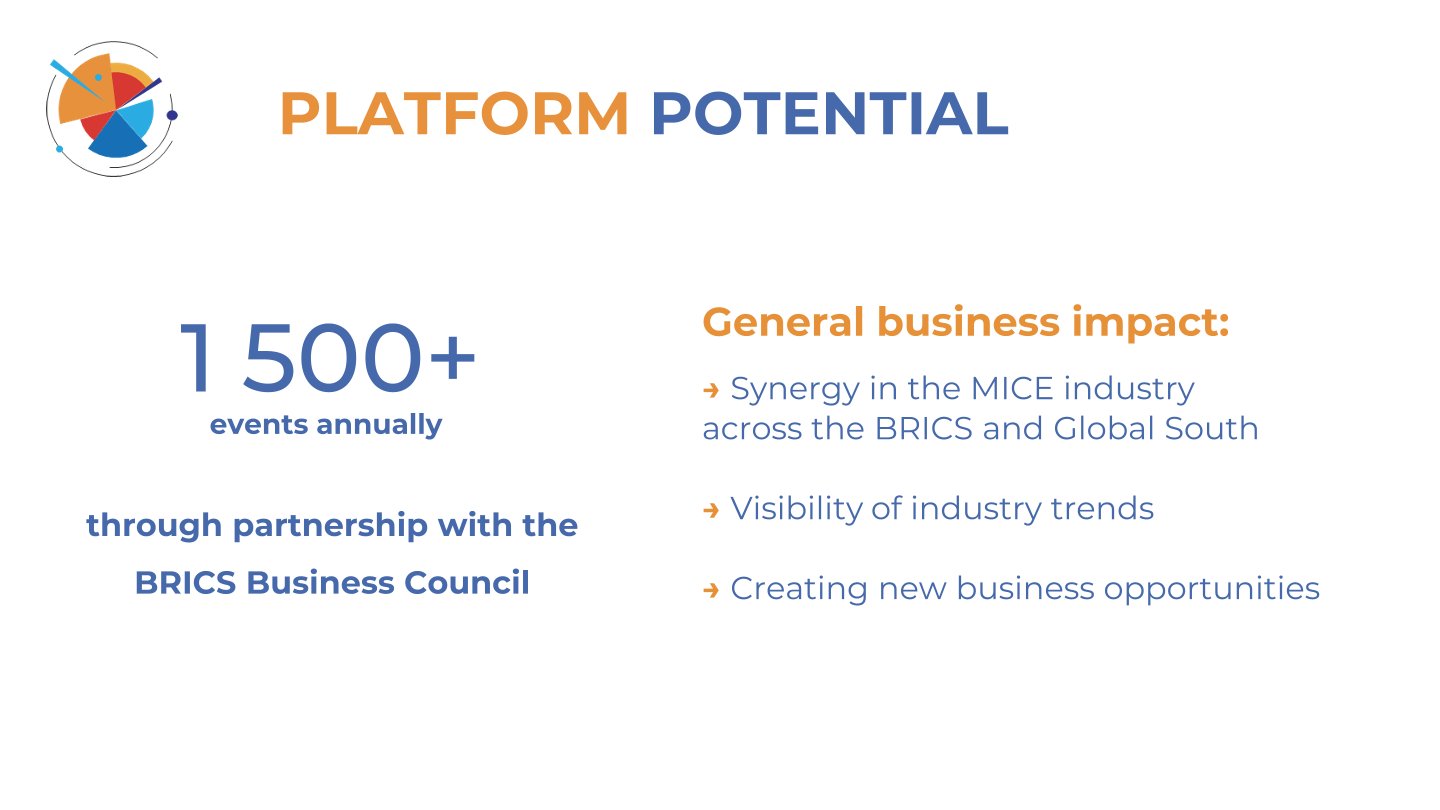 PLATFORM POTENTIAL

1 500+
events annually

through partnership with the BRICS Business Council

General business impact:

→ Synergy in the MICE industry across the BRICS and Global South

→ Visibility of industry trends

→ Creating new business opportunities